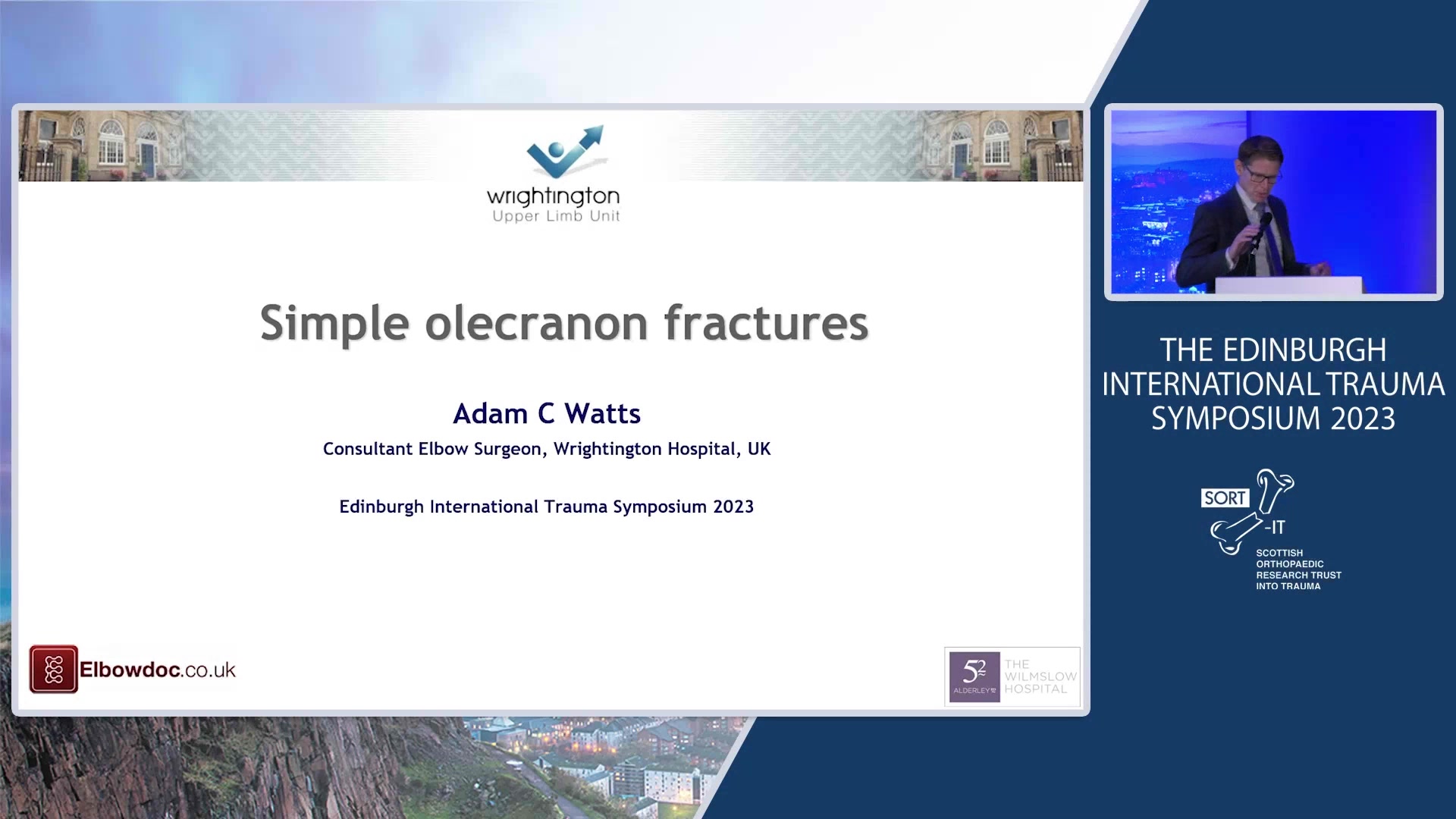 wrightington
Upper Limb Unit

Simple olecranon fractures

Adam C Watts

Consultant Elbow Surgeon, Wrightington Hospital, UK

Edinburgh International Trauma Symposium 2023

Elbowdoc.co.uk

52 ALDERLEY
THE WILMSLOW HOSPITAL

THE EDINBURGH INTERNATIONAL TRAUMA SYMPOSIUM 2023

SORT -IT
SCOTTISH ORTHOPAEDIC RESEARCH TRUST INTO TRAUMA